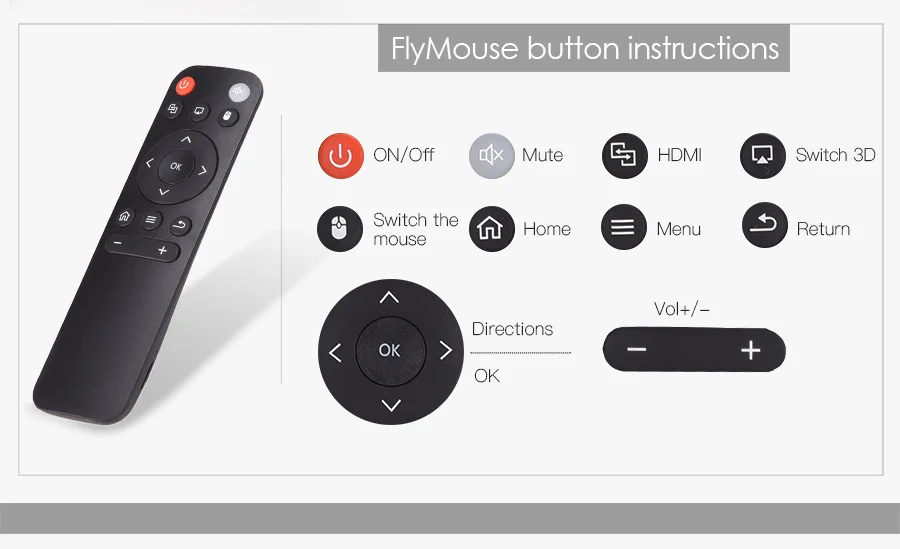 FlyMouse button instructions

OK
−
+

ON/Off

Mute

HDMI

Switch 3D

Switch the mouse

Home

Menu

Return

OK

Directions

OK

Vol+/−

−

+